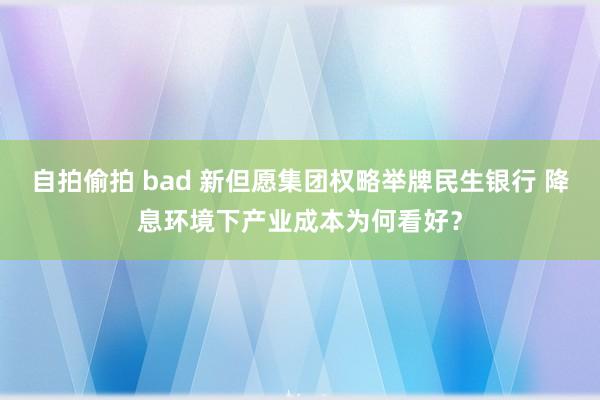 自拍偷拍 bad 新但愿集团权略举牌民生银行 降息环境下产业成本为何看好？